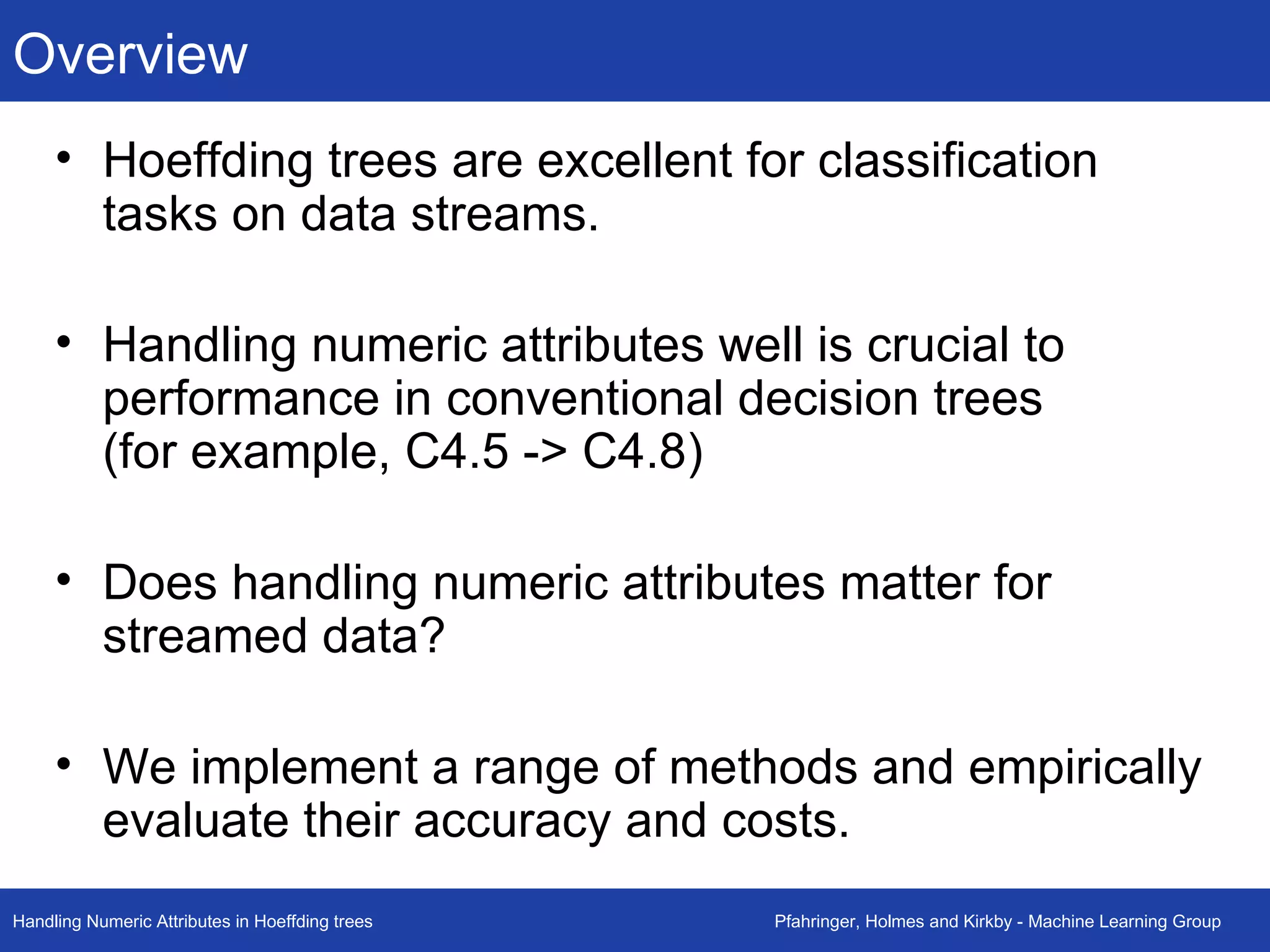 Overview

• Hoeffding trees are excellent for classification tasks on data streams.

• Handling numeric attributes well is crucial to performance in conventional decision trees (for example, C4.5 -> C4.8)

• Does handling numeric attributes matter for streamed data?

• We implement a range of methods and empirically evaluate their accuracy and costs.

Handling Numeric Attributes in Hoeffding trees

Pfahringer, Holmes and Kirkby - Machine Learning Group